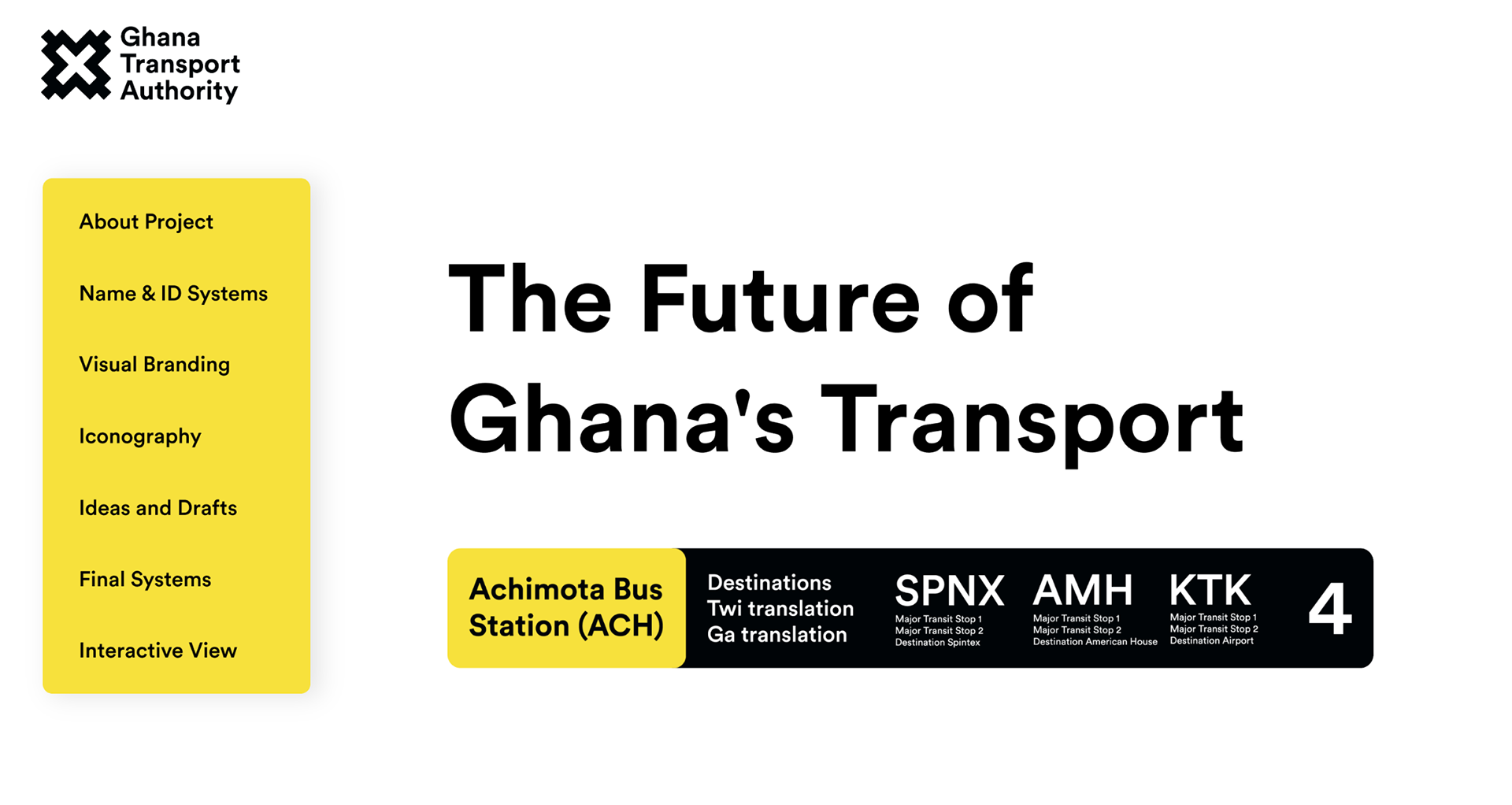 Ghana Transport Authority

About Project

Name & ID Systems

Visual Branding

Iconography

Ideas and Drafts

Final Systems

Interactive View

The Future of Ghana's Transport

Achimota Bus Station (ACH)

Destinations
Twi translation
Ga translation

SPNX
Major Transit Stop 1
Major Transit Stop 2
Destination Spintex

AMH
Major Transit Stop 1
Major Transit Stop 2
Destination American House

KTK
Major Transit Stop 1
Major Transit Stop 2
Destination Airport

4